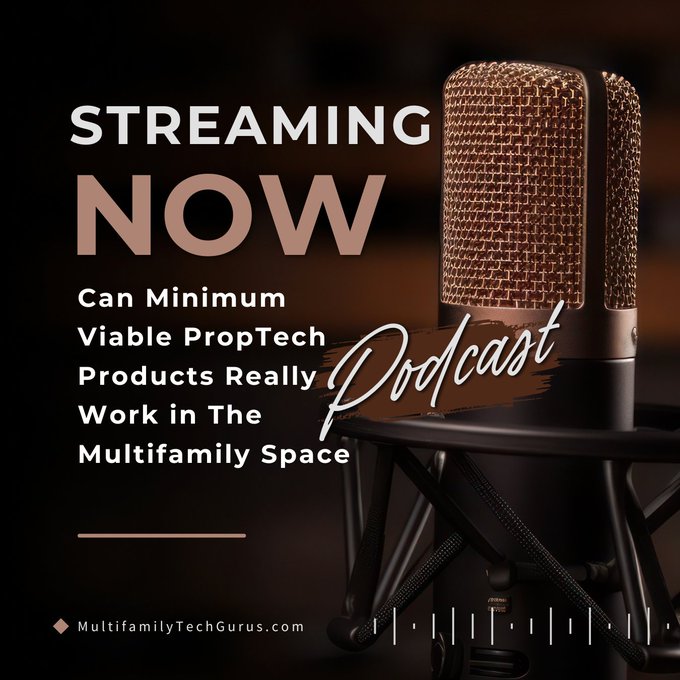 STREAMING NOW

Can Minimum Viable PropTech Products Really Work in The Multifamily Space

Podcast

MultifamilyTechGurus.com